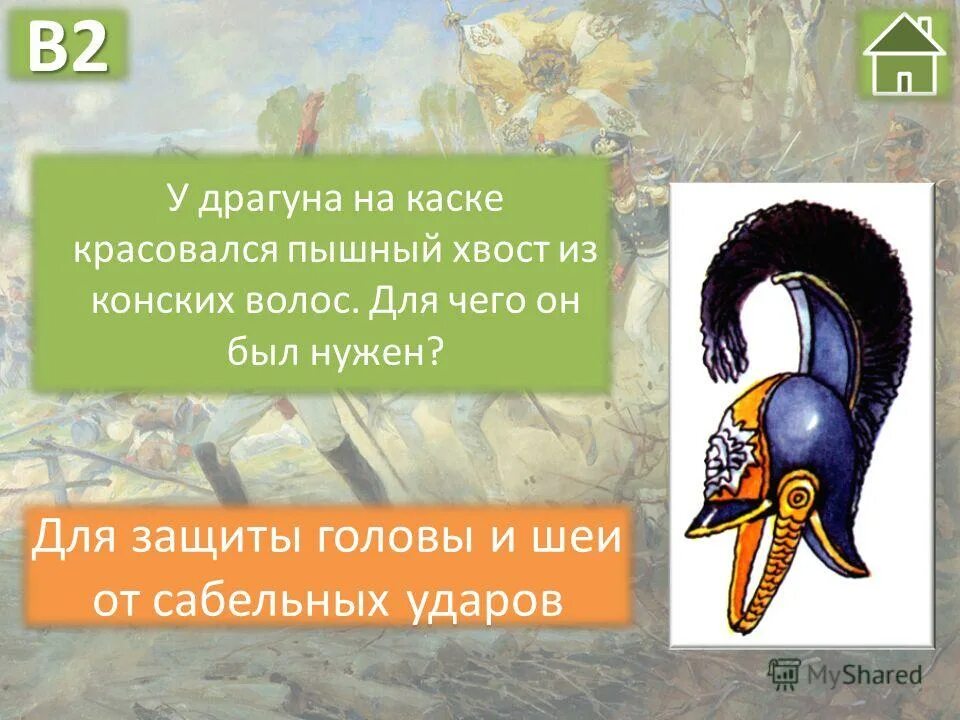 B2

У драгуна на каске красовался пышный хвост из конских волос. Для чего он был нужен?

Для защиты головы и шеи от сабельных ударов

MyShared